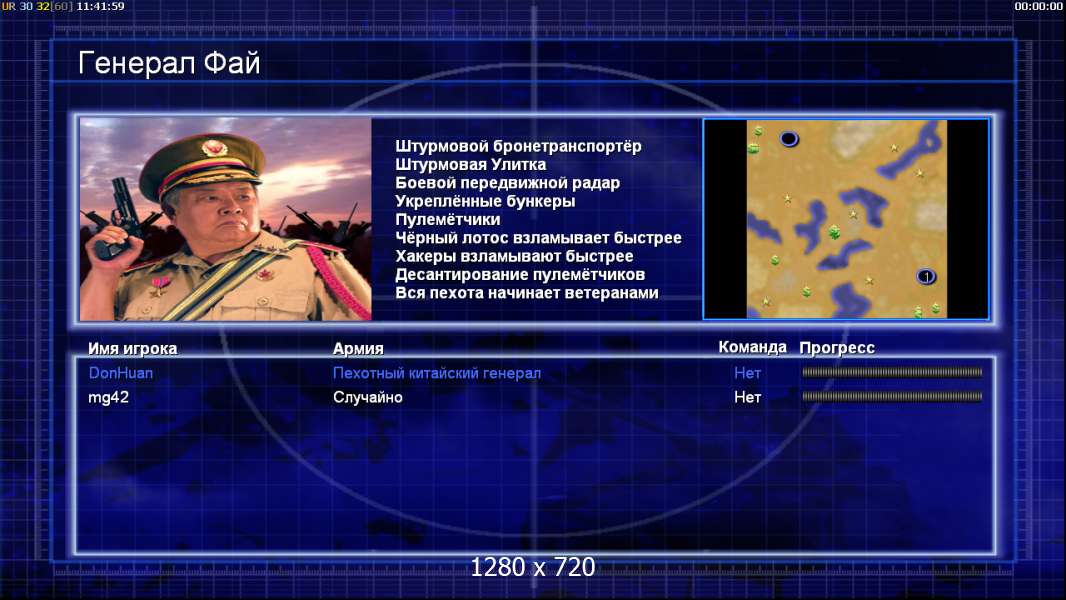 UR 30 32[60] 11:41:59

00:00:00

Генерал Фай

Штурмовой бронетранспортёр
Штурмовая Улитка
Боевой передвижной радар
Укреплённые бункеры
Пулемётчики
Чёрный лотос взламывает быстрее
Хакеры взламывают быстрее
Десантирование пулемётчиков
Вся пехота начинает ветеранами

1

| Имя игрока | Армия | Команда | Прогресс |
|---|---|---|---|
| DonHuan | Пехотный китайский генерал | Нет | |
| mg42 | Случайно | Нет | |

1280 x 720